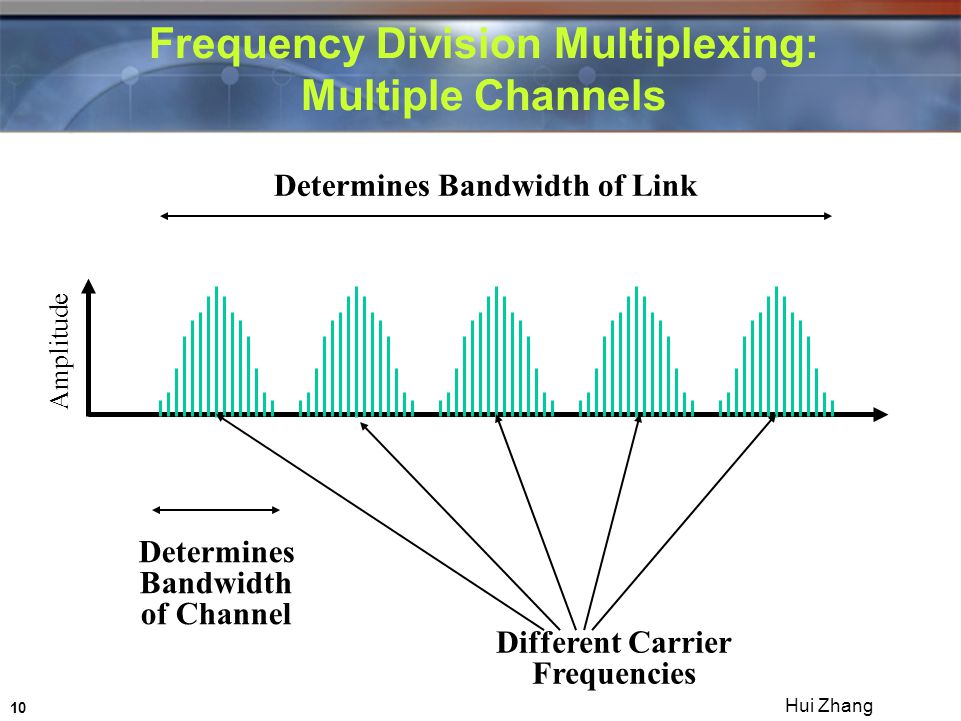 Frequency Division Multiplexing: Multiple Channels

Determines Bandwidth of Link

Amplitude

Determines Bandwidth of Channel

Different Carrier Frequencies

10

Hui Zhang